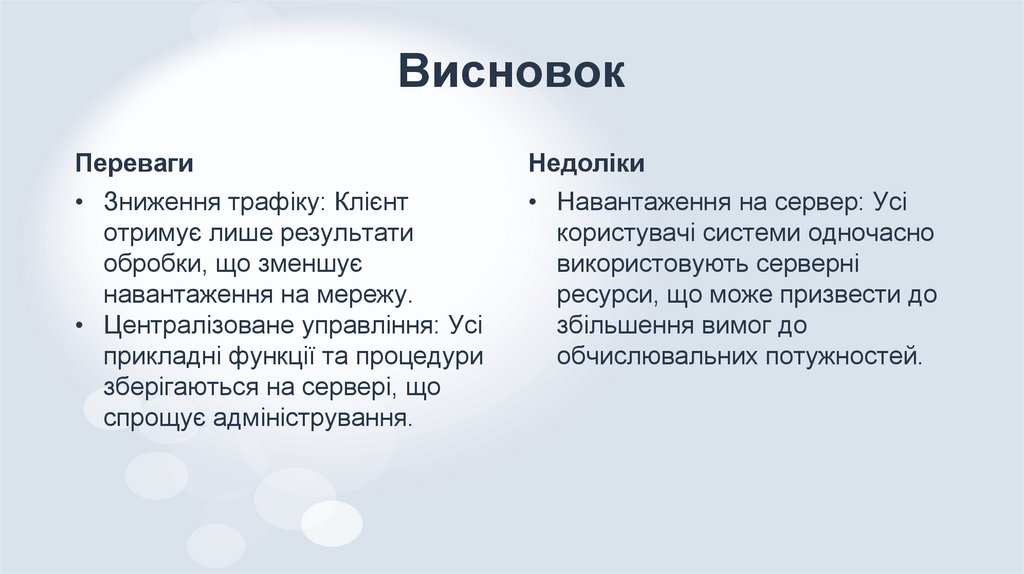 Висновок

Переваги

• Зниження трафіку: Клієнт отримує лише результати обробки, що зменшує навантаження на мережу.
• Централізоване управління: Усі прикладні функції та процедури зберігаються на сервері, що спрощує адміністрування.

Недоліки

• Навантаження на сервер: Усі користувачі системи одночасно використовують серверні ресурси, що може призвести до збільшення вимог до обчислювальних потужностей.